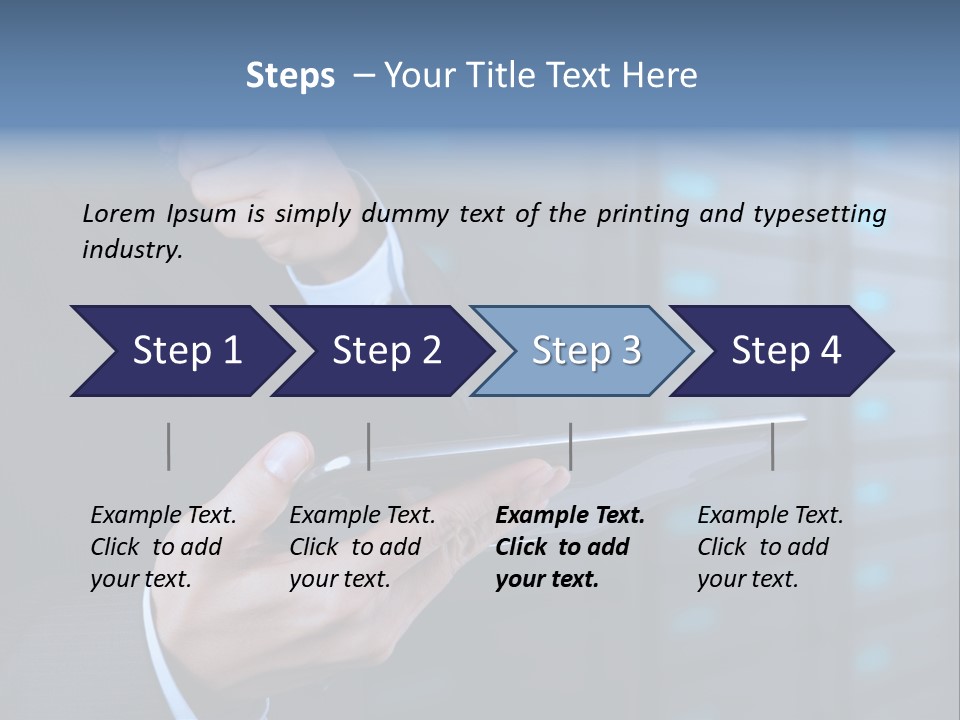 Steps – Your Title Text Here

Lorem Ipsum is simply dummy text of the printing and typesetting industry.

Step 1

Step 2

Step 3

Step 4

Example Text. Click to add your text.

Example Text. Click to add your text.

Example Text. Click to add your text.

Example Text. Click to add your text.